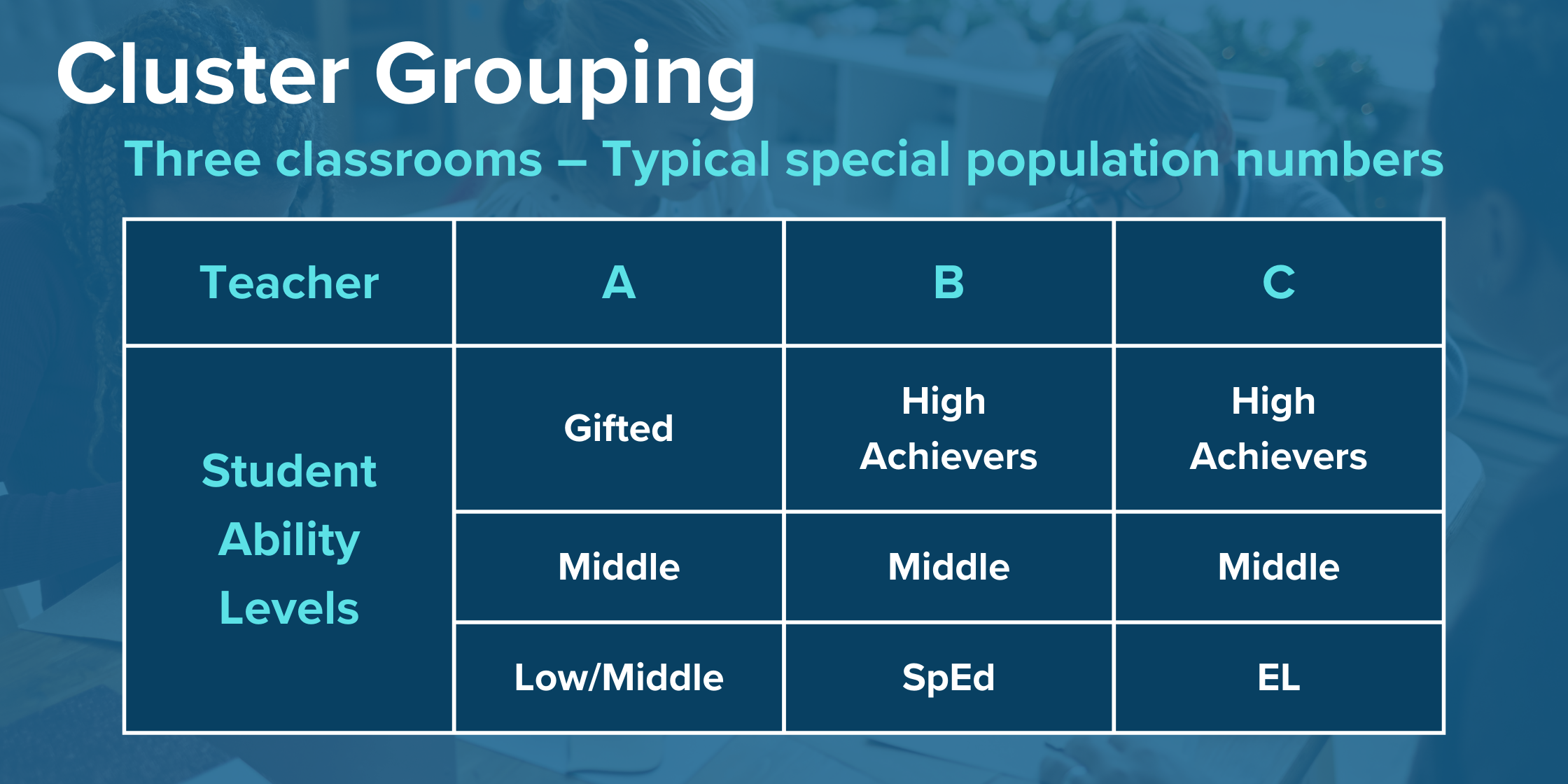 Cluster Grouping

Three classrooms – Typical special population numbers

| Teacher | A | B | C |
|---|---|---|---|
| Student Ability Levels | Gifted | High Achievers | High Achievers |
| | Middle | Middle | Middle |
| | Low/Middle | SpEd | EL |